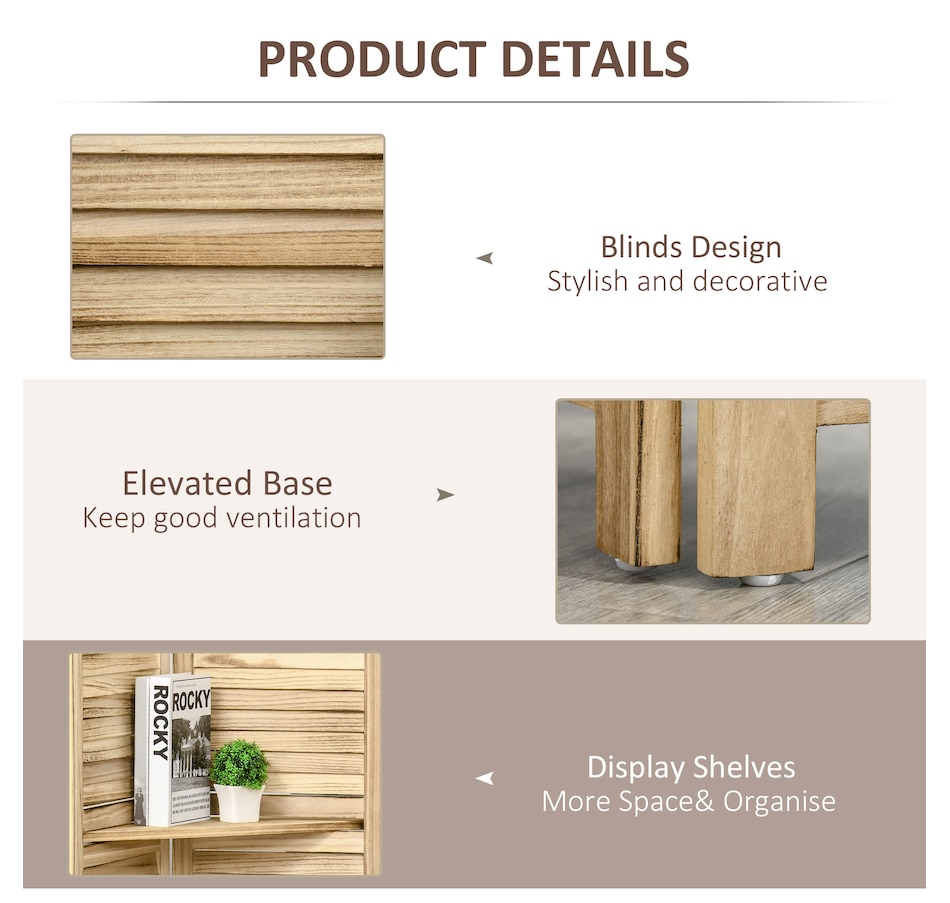 PRODUCT DETAILS

Blinds Design
Stylish and decorative

Elevated Base
Keep good ventilation

ROCKY
ROCKY

Display Shelves
More Space& Organise